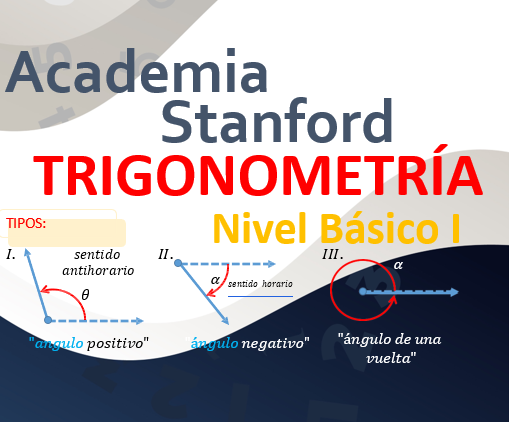 Academia Stanford

TRIGONOMETRÍA

Nivel Básico I

TIPOS:

I. sentido antihorario

$\theta$

"angulo positivo"

II.

$\alpha$ sentido horario

"ángulo negativo"

III.

$\alpha$

"ángulo de una vuelta"